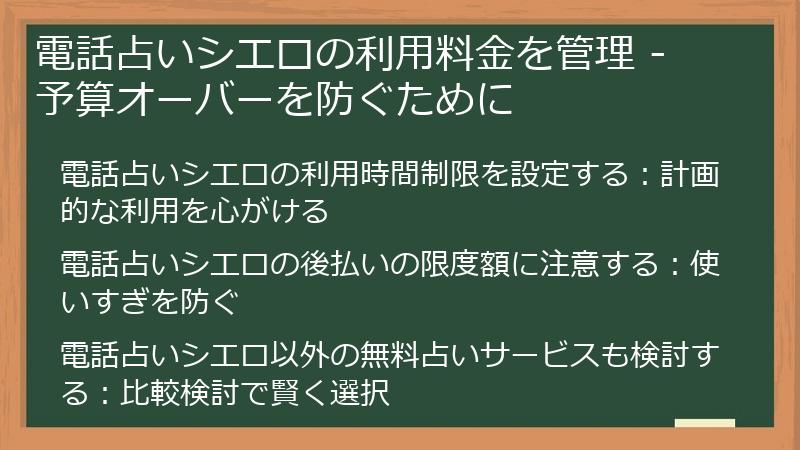 電話占いシエロの利用料金を管理 - 予算オーバーを防ぐために

電話占いシエロの利用時間制限を設定する：計画的な利用を心がける

電話占いシエロの後払いの限度額に注意する：使いすぎを防ぐ

電話占いシエロ以外の無料占いサービスも検討する：比較検討で賢く選択